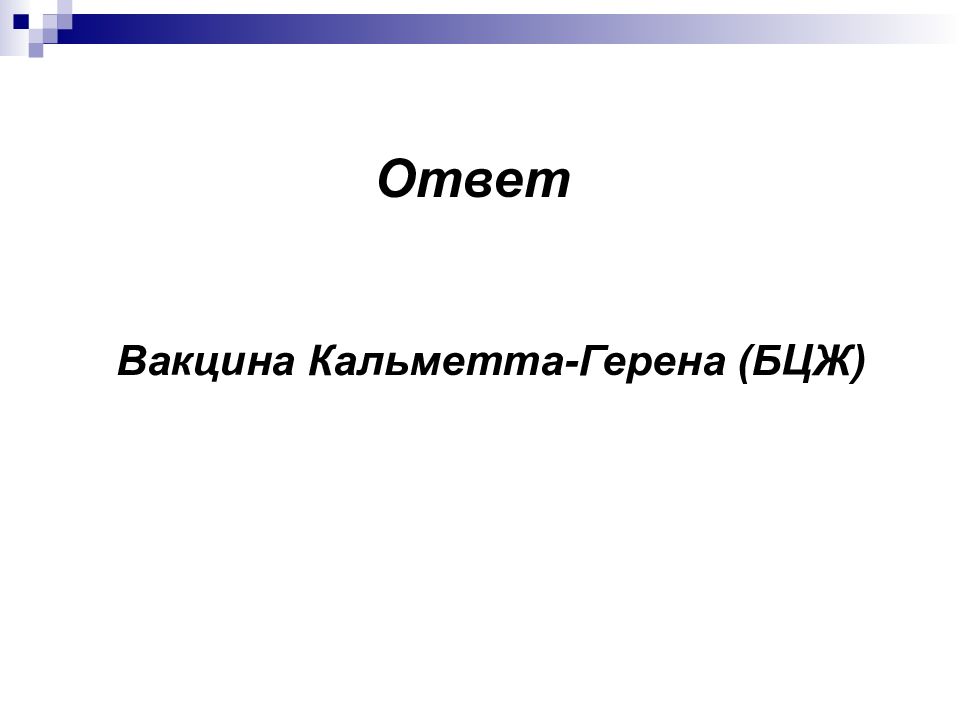 Ответ

Вакцина Кальметта-Герена (БЦЖ)